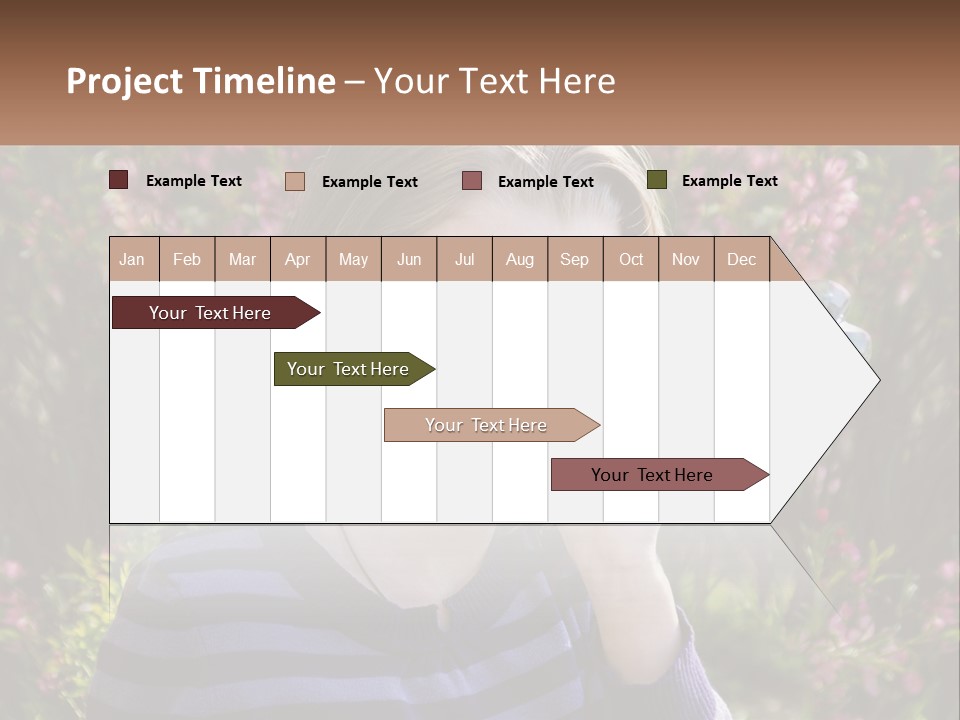 Project Timeline – Your Text Here

Example Text Example Text Example Text Example Text

| Jan | Feb | Mar | Apr | May | Jun | Jul | Aug | Sep | Oct | Nov | Dec |
|---|---|---|---|---|---|---|---|---|---|---|---|

Your Text Here

Your Text Here

Your Text Here

Your Text Here